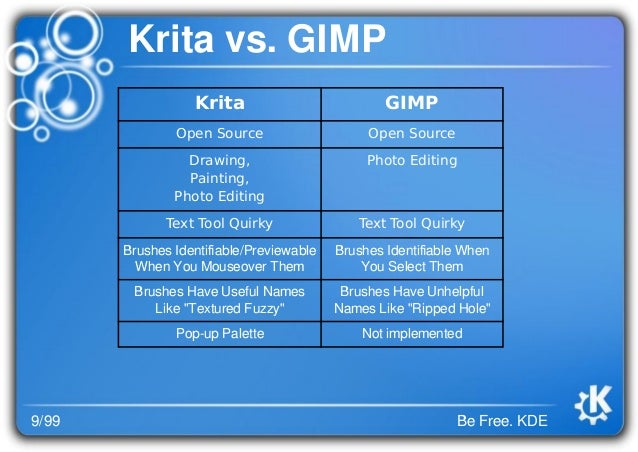 Krita vs. GIMP

| Krita | GIMP |
|---|---|
| Open Source | Open Source |
| Drawing, Painting, Photo Editing | Photo Editing |
| Text Tool Quirky | Text Tool Quirky |
| Brushes Identifiable/Previewable When You Mouseover Them | Brushes Identifiable When You Select Them |
| Brushes Have Useful Names Like "Textured Fuzzy" | Brushes Have Unhelpful Names Like "Ripped Hole" |
| Pop-up Palette | Not implemented |

9/99

Be Free. KDE

K